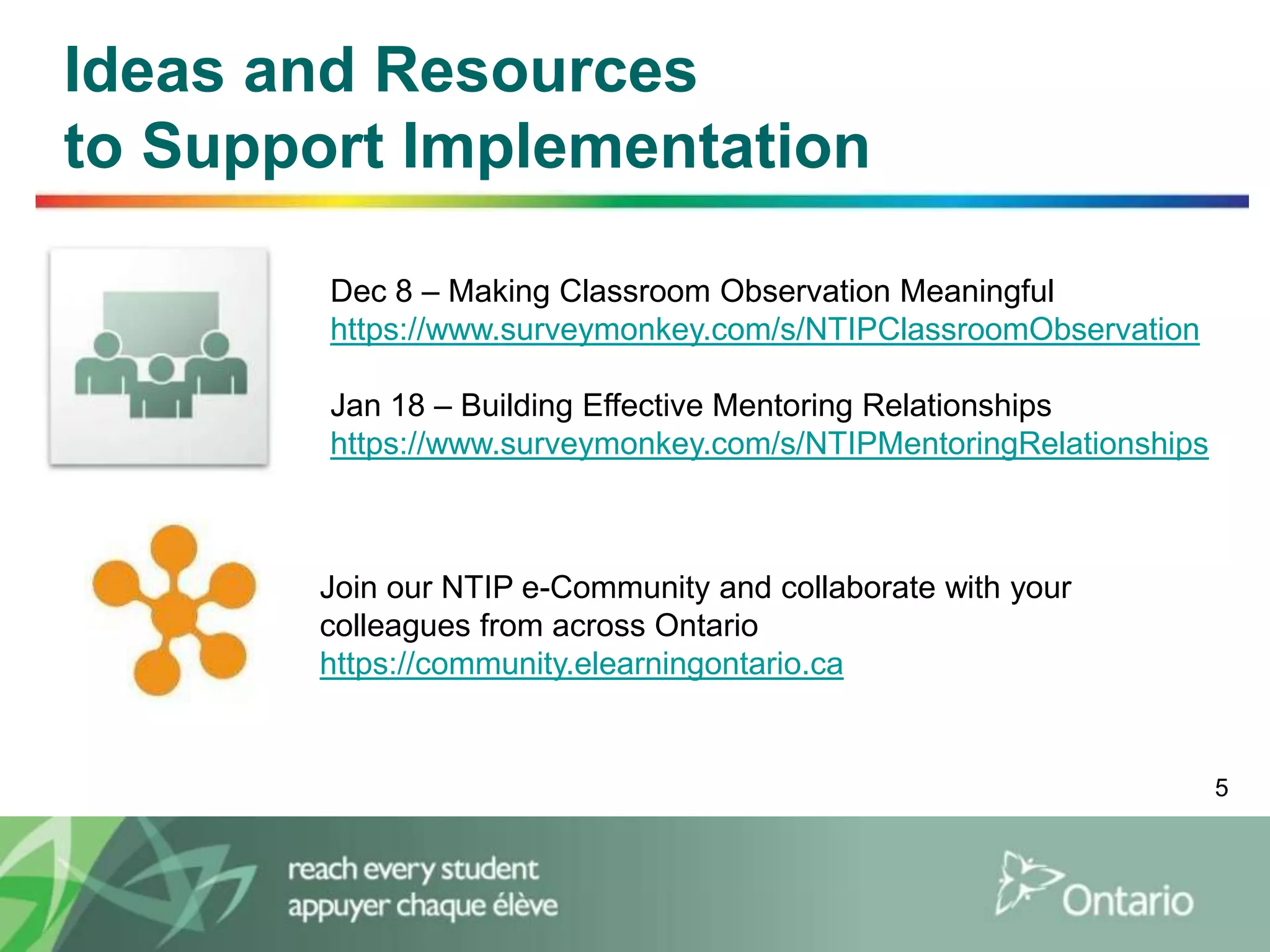 Ideas and Resources to Support Implementation

Dec 8 – Making Classroom Observation Meaningful
https://www.surveymonkey.com/s/NTIPClassroomObservation

Jan 18 – Building Effective Mentoring Relationships
https://www.surveymonkey.com/s/NTIPMentoringRelationships

Join our NTIP e-Community and collaborate with your colleagues from across Ontario
https://community.elearningontario.ca

5

reach every student
appuyer chaque élève

Ontario